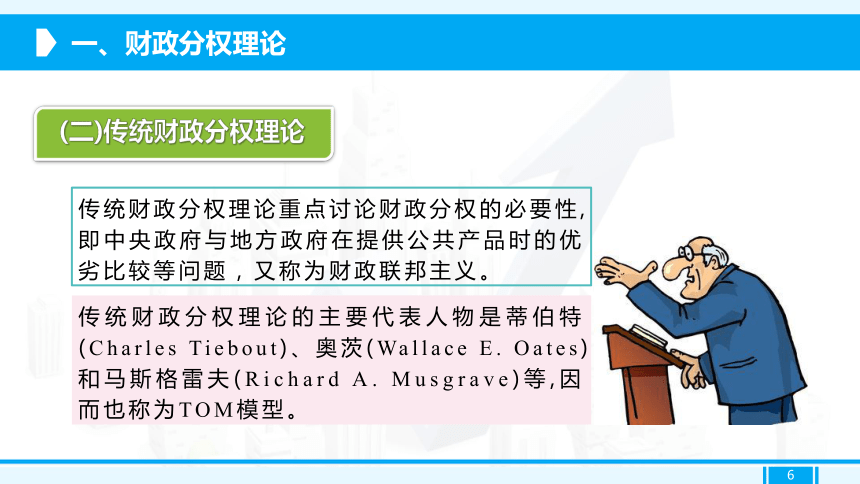 一、财政分权理论

(二)传统财政分权理论

传统财政分权理论重点讨论财政分权的必要性,即中央政府与地方政府在提供公共产品时的优劣比较等问题，又称为财政联邦主义。

传统财政分权理论的主要代表人物是蒂伯特(Charles Tiebout)、奥茨(Wallace E. Oates)和马斯格雷夫(Richard A. Musgrave)等,因而也称为TOM模型。

6